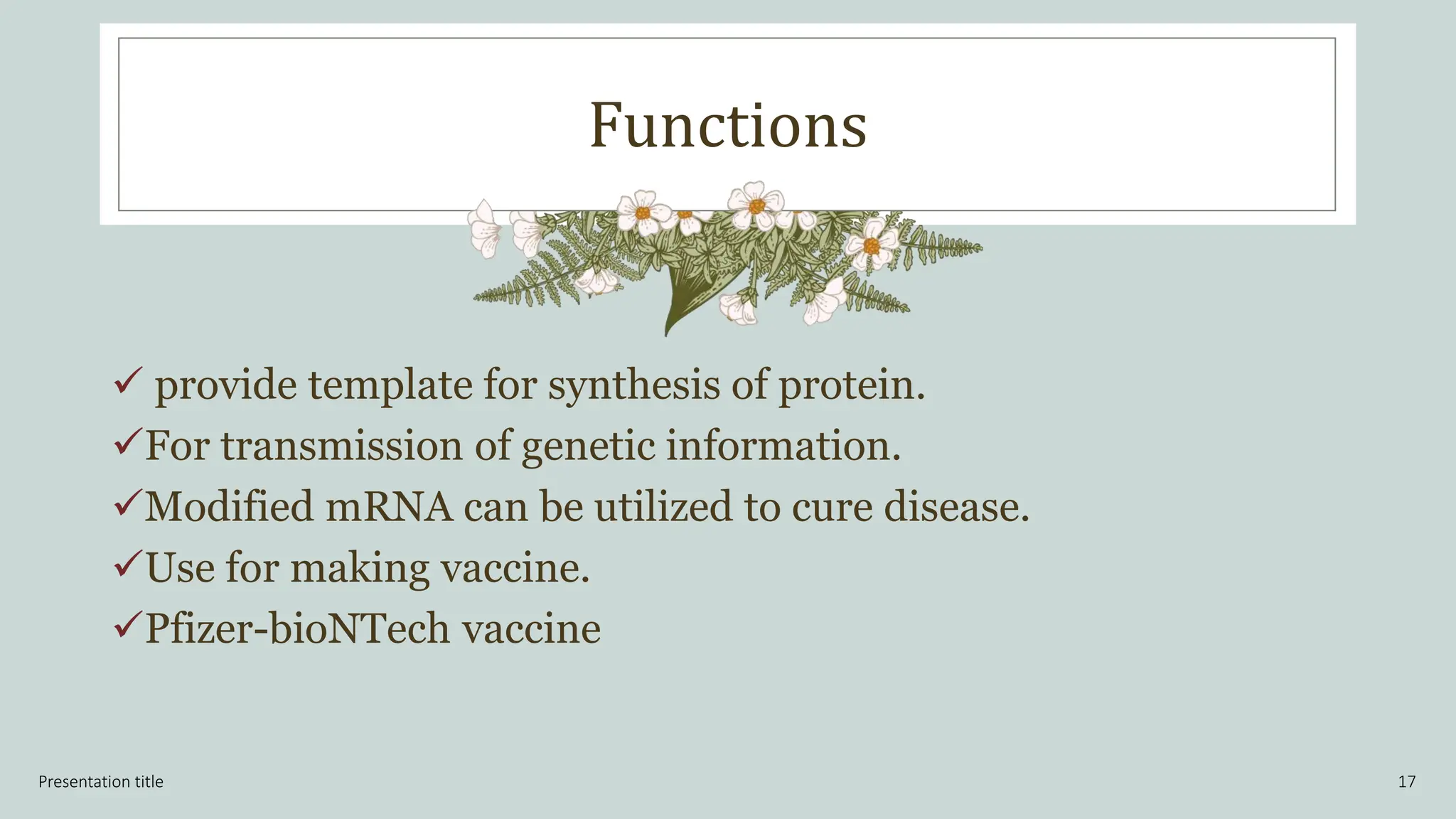 Functions

✓ provide template for synthesis of protein.
✓For transmission of genetic information.
✓Modified mRNA can be utilized to cure disease.
✓Use for making vaccine.
✓Pfizer-bioNTech vaccine

Presentation title

17